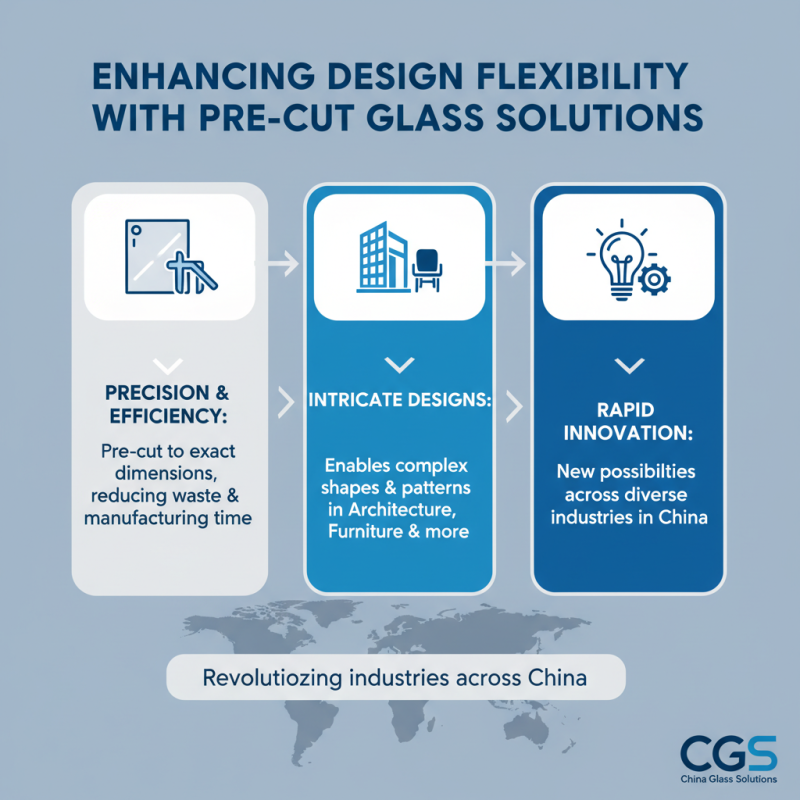 ENHANCING DESIGN FLEXIBILITY WITH PRE-CUT GLASS SOLUTIONS

PRECISION & EFFICIENCY:

Pre-cut to exact dimensions, reducing waste & manufacturing time

INTRICATE DESIGNS:

Enables complex shapes & patterns in Architecture, Furniture & more

RAPID INNOVATION:

New possibilties across diverse industries in China

Revolutiozing industries across China

CGS
China Glass Solutions